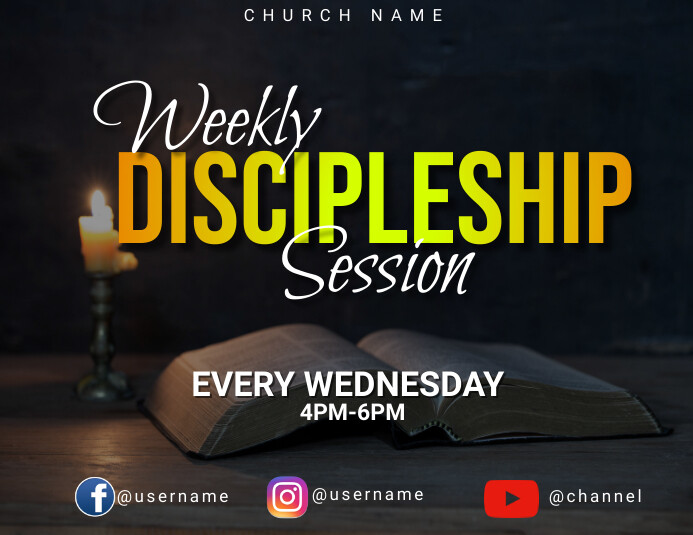 CHURCH NAME

Weekly
DISCIPLESHIP
Session

EVERY WEDNESDAY
4PM-6PM

@username @username @channel